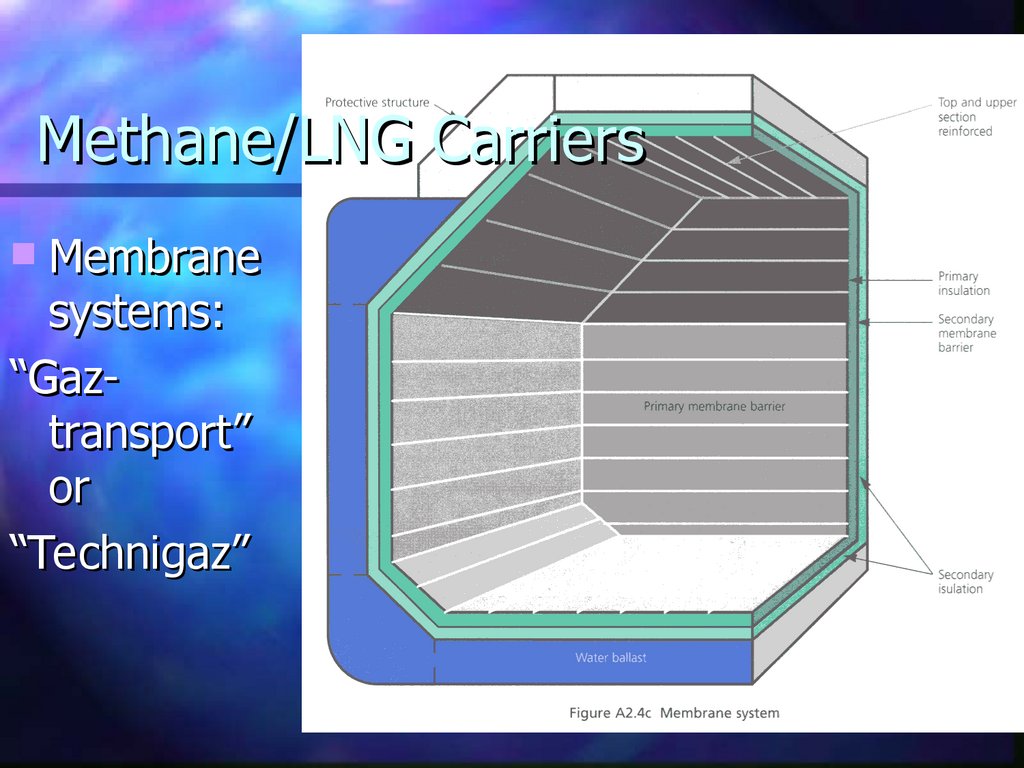 Methane/LNG Carriers

Membrane systems:

“Gaz-transport” or

“Technigaz”

Protective structure

Top and upper section reinforced

Primary insulation

Secondary membrane barrier

Primary membrane barrier

Secondary isulation

Water ballast

Figure A2.4c Membrane system